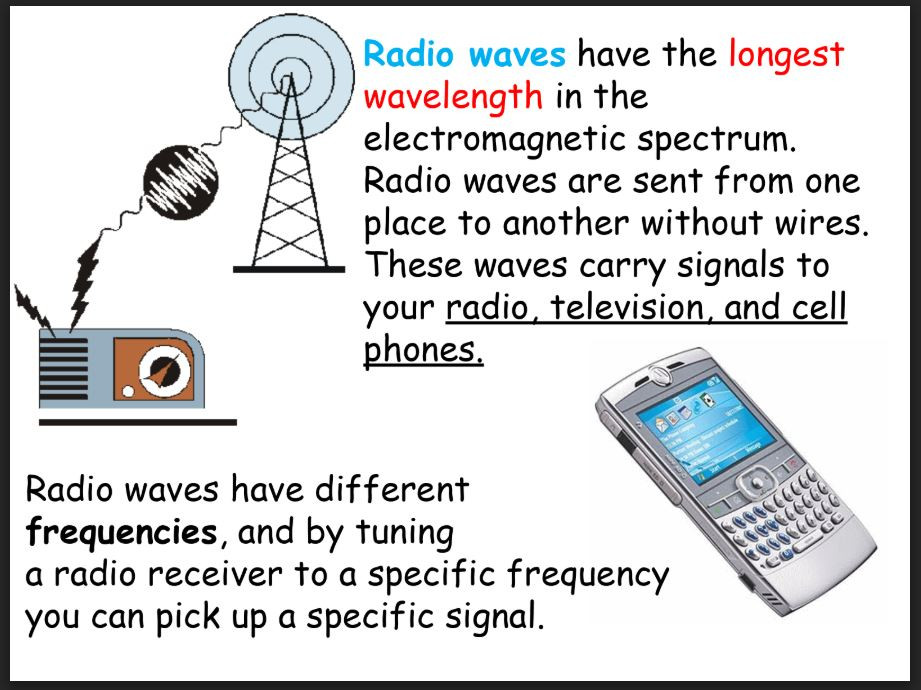 Radio waves have the longest wavelength in the electromagnetic spectrum. Radio waves are sent from one place to another without wires. These waves carry signals to your radio, television, and cell phones.

Radio waves have different frequencies, and by tuning a radio receiver to a specific frequency you can pick up a specific signal.